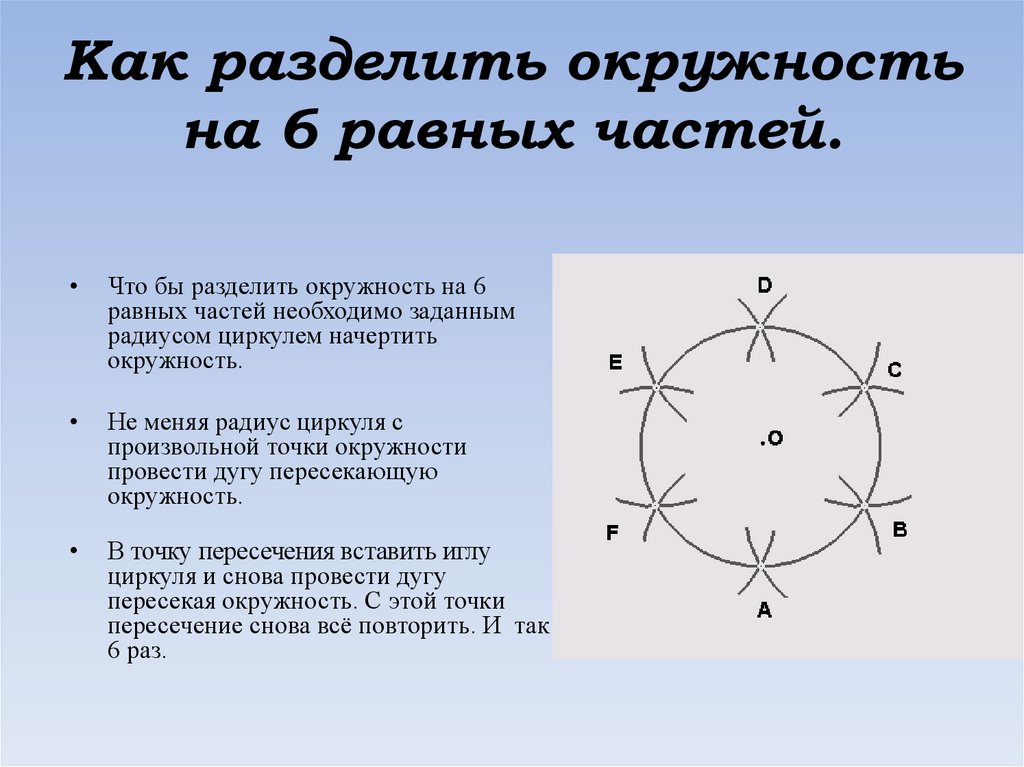 Как разделить окружность на 6 равных частей.

• Что бы разделить окружность на 6 равных частей необходимо заданным радиусом циркулем начертить окружность.

• Не меняя радиус циркуля с произвольной точки окружности провести дугу пересекающую окружность.

• В точку пересечения вставить иглу циркуля и снова провести дугу пересекая окружность. С этой точки пересечение снова всё повторить. И так 6 раз.

D
E
C
.O
F
B
A